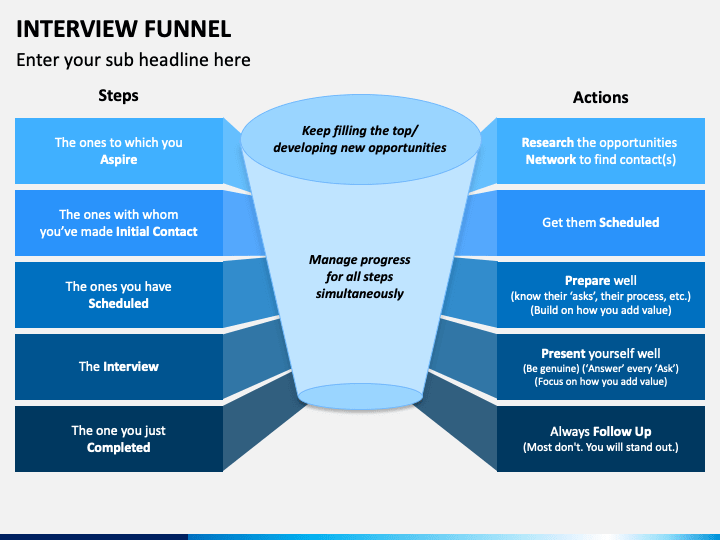 INTERVIEW FUNNEL

Enter your sub headline here

Steps

The ones to which you Aspire

The ones with whom you've made Initial Contact

The ones you have Scheduled

The Interview

The one you just Completed

Keep filling the top/ developing new opportunities

Manage progress for all steps simultaneously

Actions

Research the opportunities Network to find contact(s)

Get them Scheduled

Prepare well (know their 'asks', their process, etc.) (Build on how you add value)

Present yourself well (Be genuine) ('Answer' every 'Ask') (Focus on how you add value)

Always Follow Up (Most don't. You will stand out.)